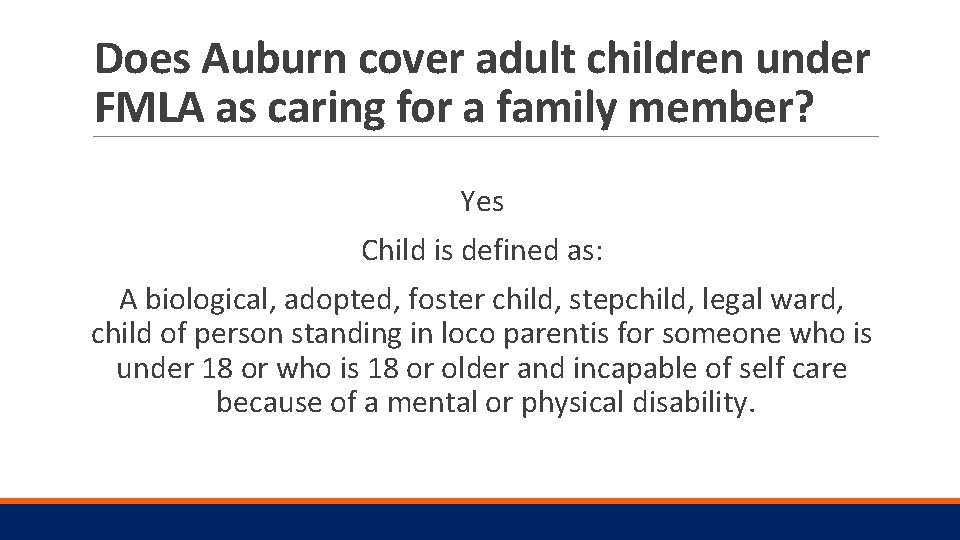 Does Auburn cover adult children under FMLA as caring for a family member?

Yes

Child is defined as:

A biological, adopted, foster child, stepchild, legal ward, child of person standing in loco parentis for someone who is under 18 or who is 18 or older and incapable of self care because of a mental or physical disability.